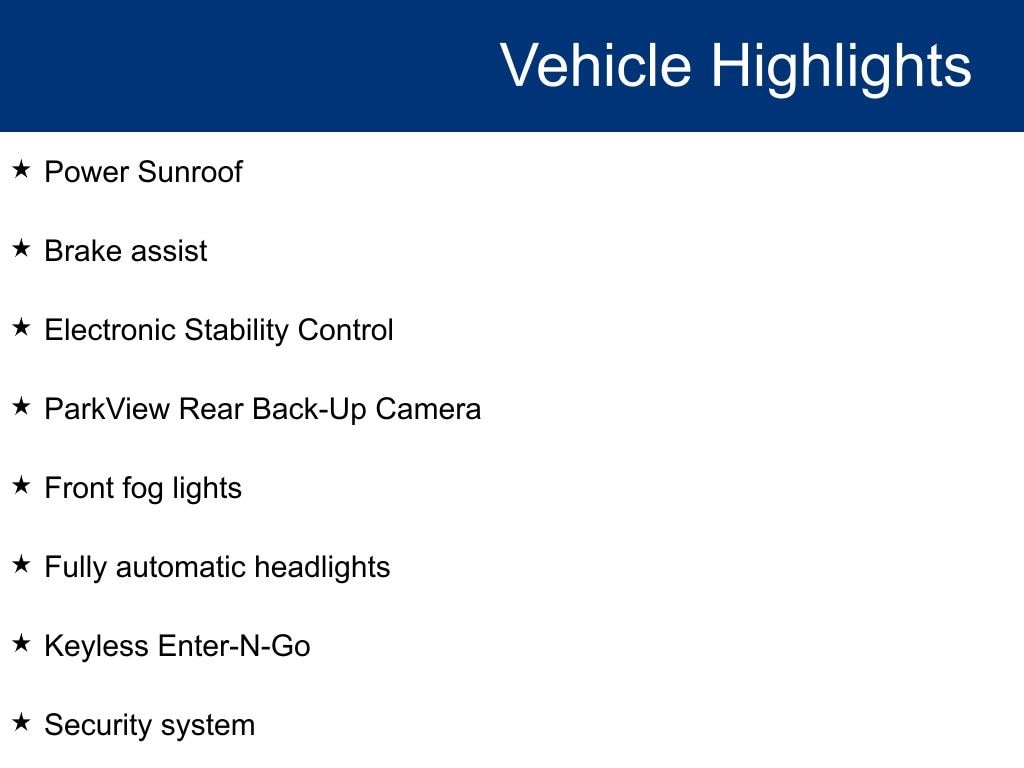 Vehicle Highlights

★ Power Sunroof

★ Brake assist

★ Electronic Stability Control

★ ParkView Rear Back-Up Camera

★ Front fog lights

★ Fully automatic headlights

★ Keyless Enter-N-Go

★ Security system